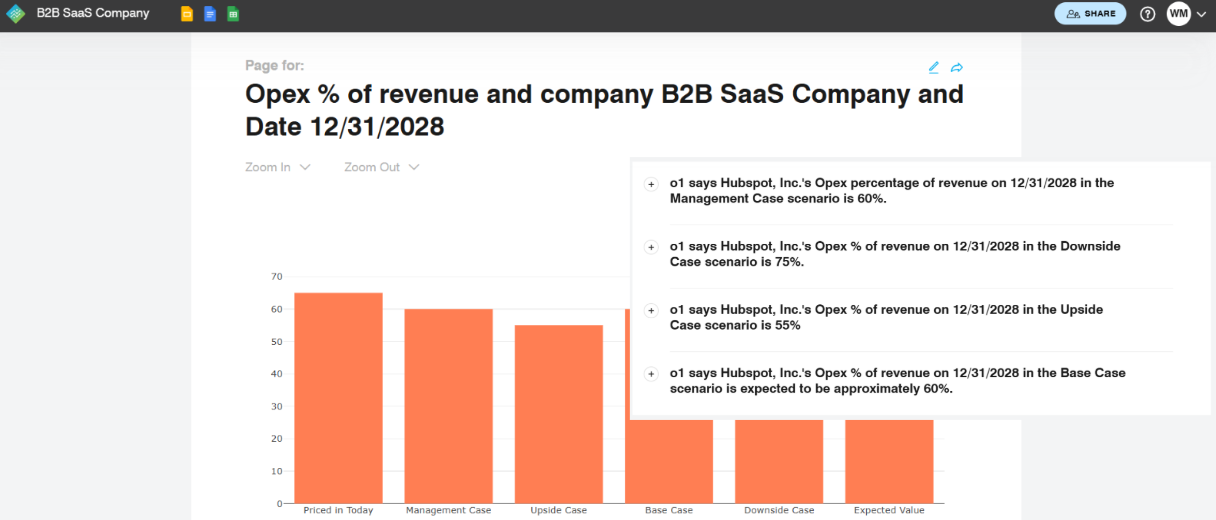 B2B SaaS Company

SHARE

WM

Page for:

Opex % of revenue and company B2B SaaS Company and Date 12/31/2028

Zoom In

Zoom Out

o1 says Hubspot, Inc.'s Opex percentage of revenue on 12/31/2028 in the Management Case scenario is 60%.

o1 says Hubspot, Inc.'s Opex % of revenue on 12/31/2028 in the Downside Case scenario is 75%.

o1 says Hubspot, Inc.'s Opex % of revenue on 12/31/2028 in the Upside Case scenario is 55%

o1 says Hubspot, Inc.'s Opex % of revenue on 12/31/2028 in the Base Case scenario is expected to be approximately 60%.

70
60
50
40
30
20
10
0

Priced in Today
Management Case
Upside Case
Base Case
Downside Case
Expected Value